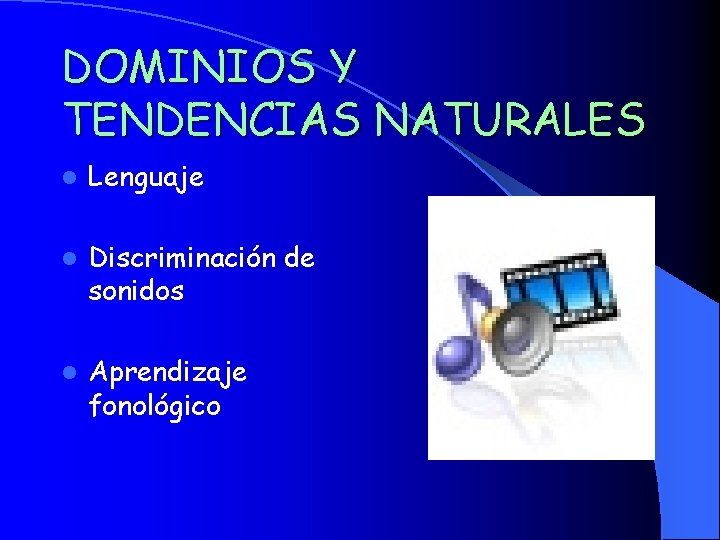 DOMINIOS Y TENDENCIAS NATURALES

- Lenguaje

- Discriminación de sonidos

- Aprendizaje fonológico